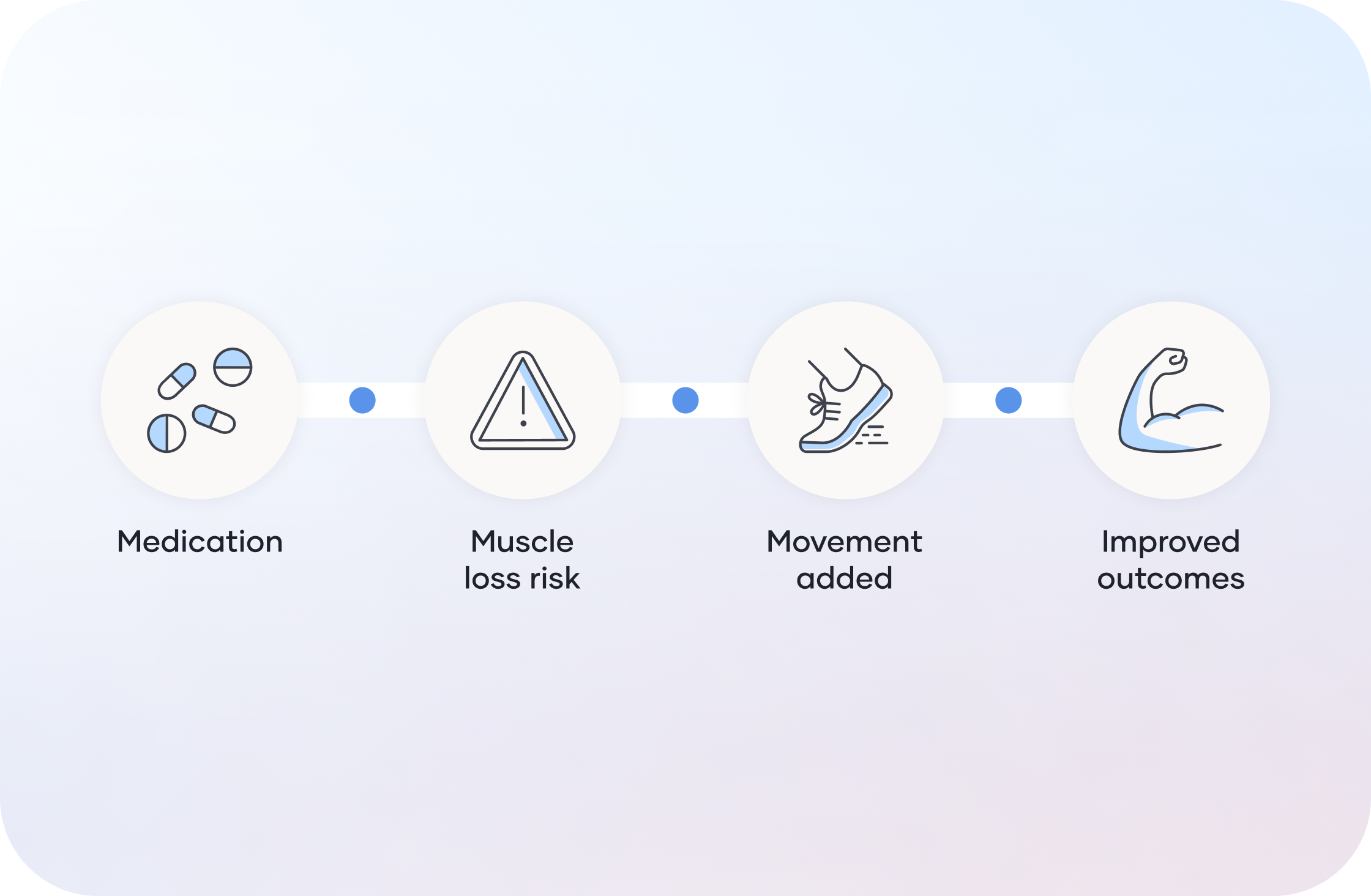 Medication

Muscle loss risk

Movement added

Improved outcomes